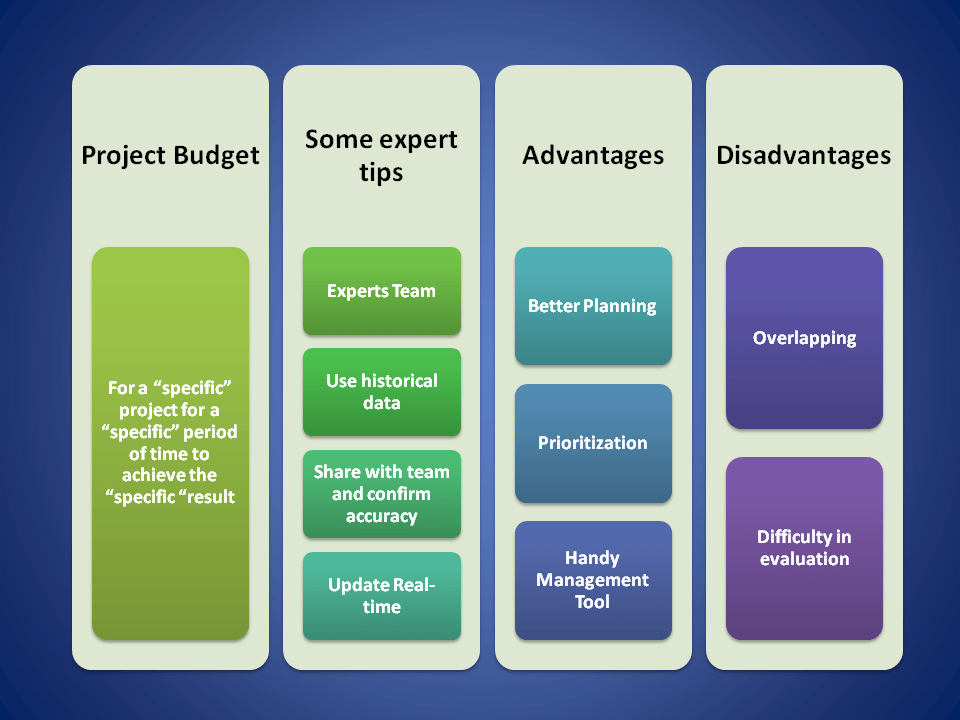 Project Budget

For a “specific” project for a “specific” period of time to achieve the “specific “result

Some expert tips

Experts Team

Use historical data

Share with team and confirm accuracy

Update Real-time

Advantages

Better Planning

Prioritization

Handy Management Tool

Disadvantages

Overlapping

Difficulty in evaluation